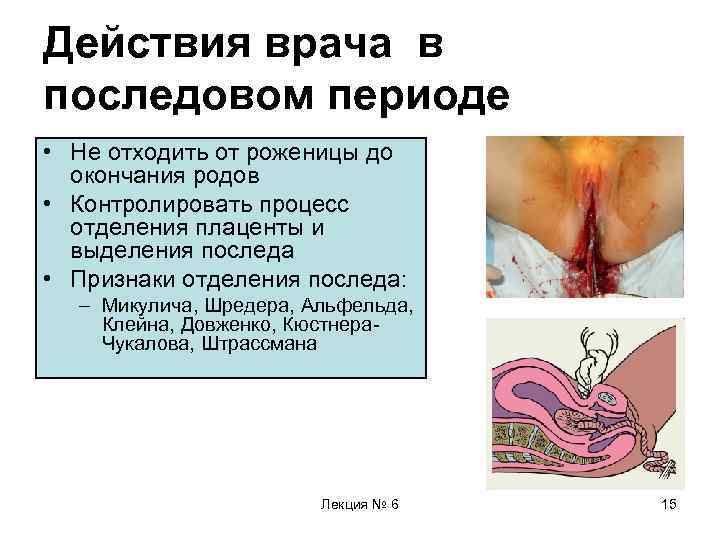 Действия врача в последовом периоде

• Не отходить от роженицы до окончания родов
• Контролировать процесс отделения плаценты и выделения последа
• Признаки отделения последа:
– Микулича, Шредера, Альфельда, Клейна, Довженко, Кюстнера-Чукалова, Штрассмана

Лекция № 6

15